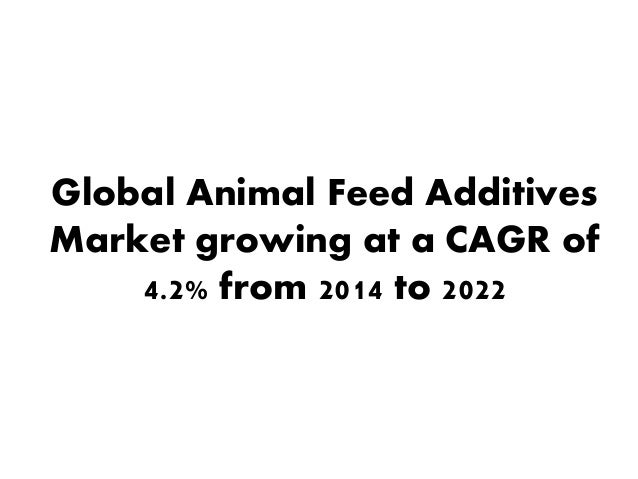 Global Animal Feed Additives Market growing at a CAGR of 4.2% from 2014 to 2022